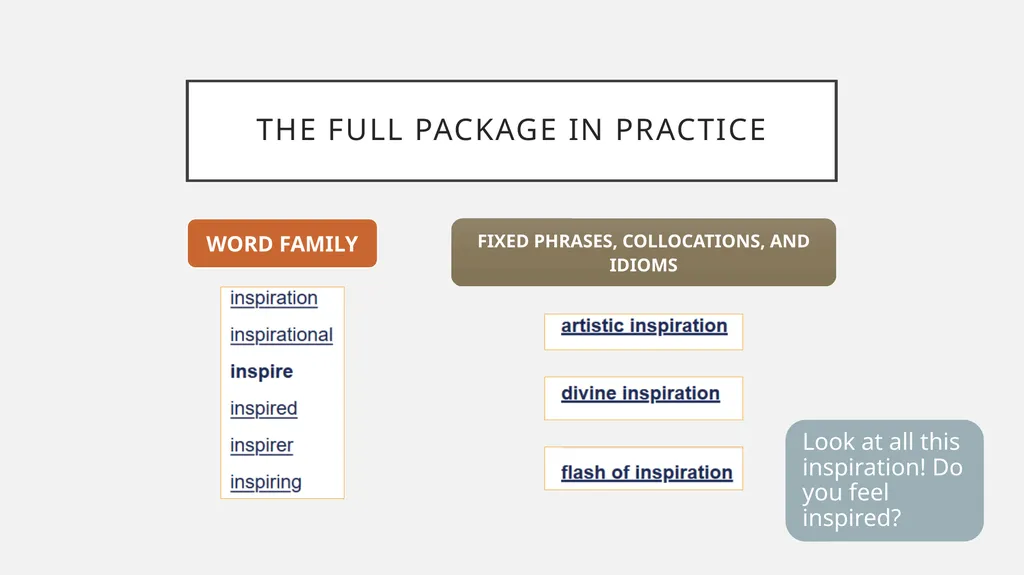 THE FULL PACKAGE IN PRACTICE

WORD FAMILY

inspiration
inspirational
inspire
inspired
inspirer
inspiring

FIXED PHRASES, COLLOCATIONS, AND IDIOMS

artistic inspiration

divine inspiration

flash of inspiration

Look at all this inspiration! Do you feel inspired?